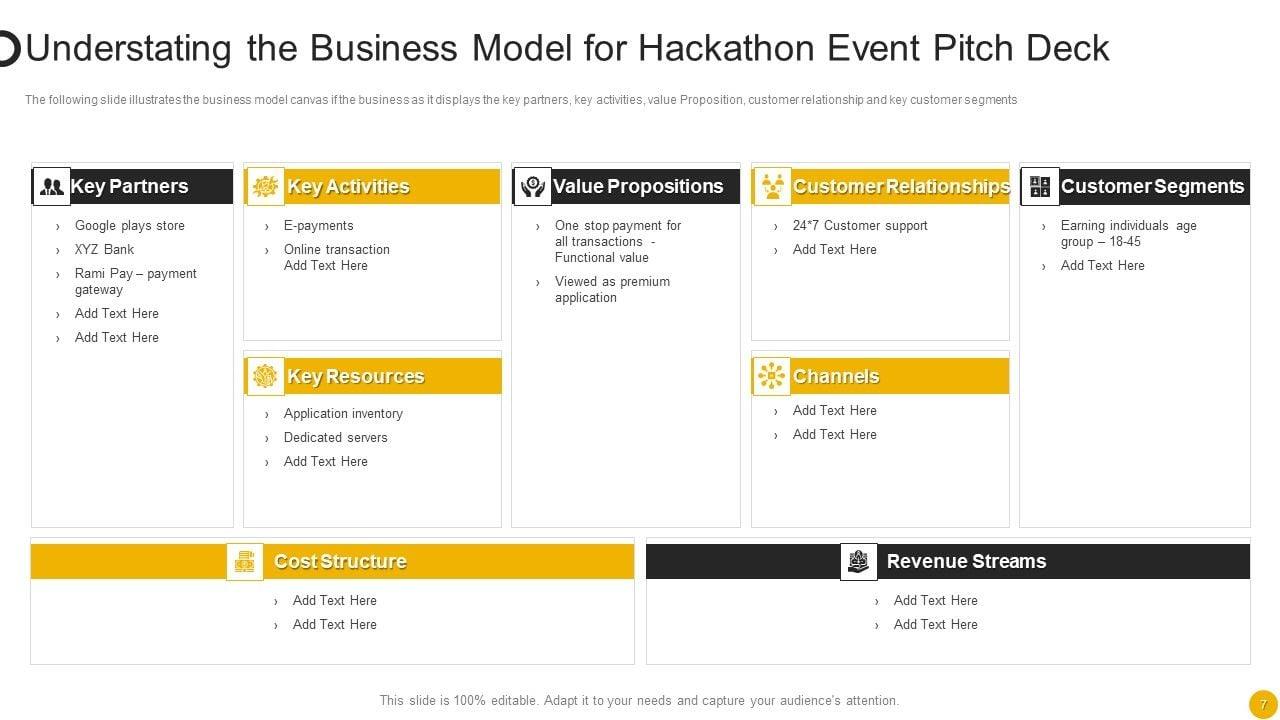 Understating the Business Model for Hackathon Event Pitch Deck

The following slide illustrates the business model canvas if the business as it displays the key partners, key activities, value Proposition, customer relationship and key customer segments

Key Partners

› Google plays store
› XYZ Bank
› Rami Pay – payment gateway
› Add Text Here
› Add Text Here

Key Activities

› E-payments
› Online transaction Add Text Here

Key Resources

› Application inventory
› Dedicated servers
› Add Text Here

Value Propositions

› One stop payment for all transactions - Functional value
› Viewed as premium application

Customer Relationships

› 24*7 Customer support
› Add Text Here

Channels

› Add Text Here
› Add Text Here

Customer Segments

› Earning individuals age group – 18-45
› Add Text Here

Cost Structure

› Add Text Here
› Add Text Here

Revenue Streams

› Add Text Here
› Add Text Here

This slide is 100% editable. Adapt it to your needs and capture your audience's attention.

7